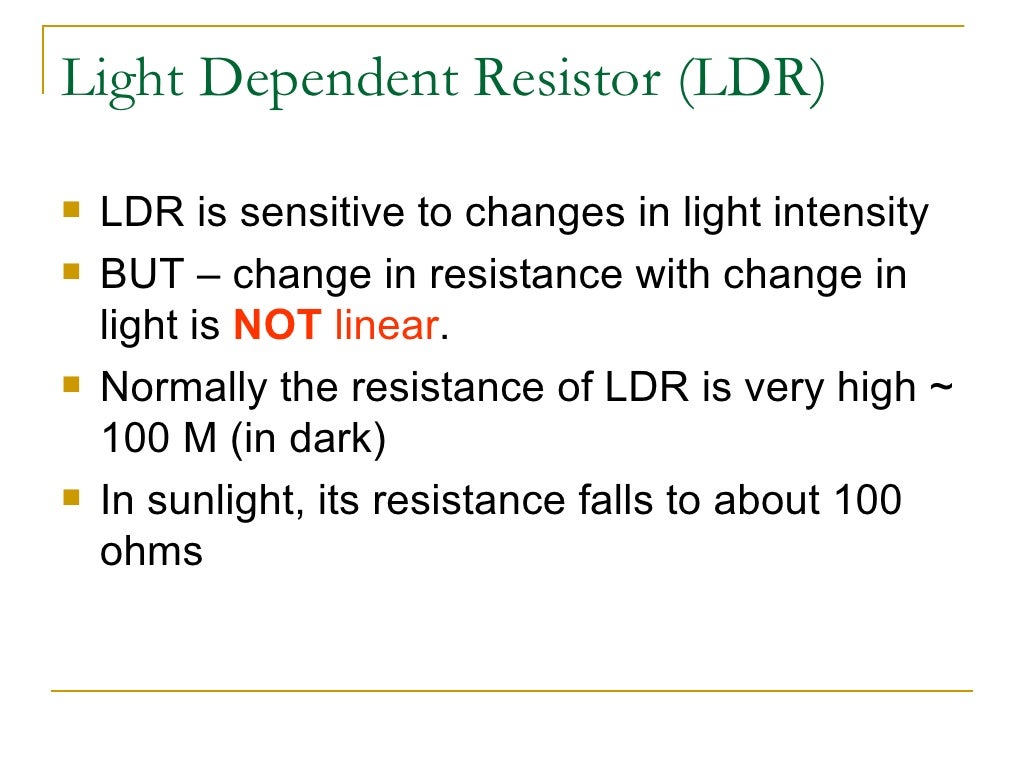 Light Dependent Resistor (LDR)

- LDR is sensitive to changes in light intensity
- BUT – change in resistance with change in light is NOT linear.
- Normally the resistance of LDR is very high ~ 100 M (in dark)
- In sunlight, its resistance falls to about 100 ohms